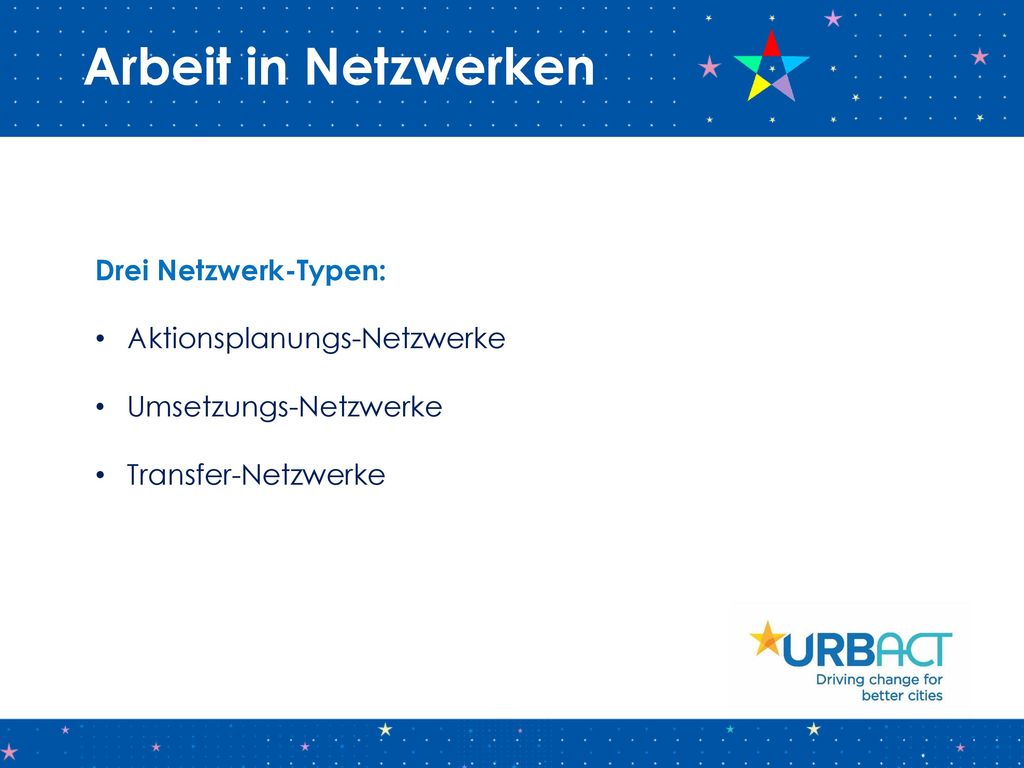 Arbeit in Netzwerken

Drei Netzwerk-Typen:

• Aktionsplanungs-Netzwerke

• Umsetzungs-Netzwerke

• Transfer-Netzwerke

URBACT
Driving change for better cities